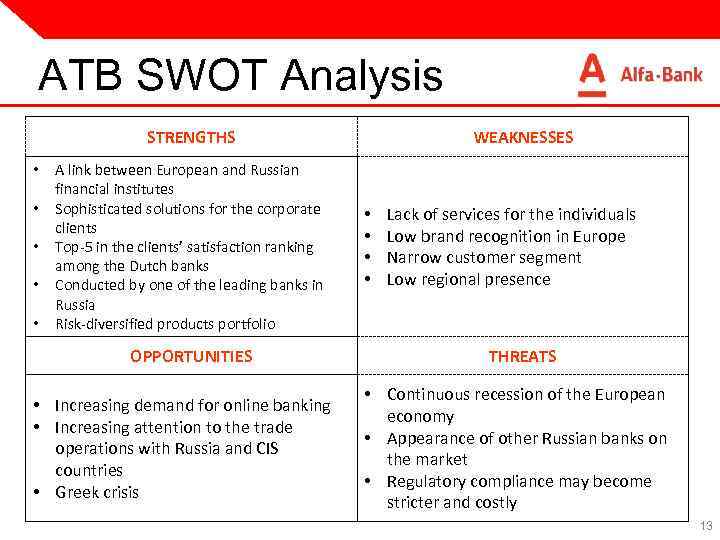 ATB SWOT Analysis

A Alfa-Bank

| STRENGTHS | WEAKNESSES |
|---|---|
| • A link between European and Russian financial institutes • Sophisticated solutions for the corporate clients • Top-5 in the clients' satisfaction ranking among the Dutch banks • Conducted by one of the leading banks in Russia • Risk-diversified products portfolio | • Lack of services for the individuals • Low brand recognition in Europe • Narrow customer segment • Low regional presence |
| OPPORTUNITIES | THREATS |
| • Increasing demand for online banking • Increasing attention to the trade operations with Russia and CIS countries • Greek crisis | • Continuous recession of the European economy • Appearance of other Russian banks on the market • Regulatory compliance may become stricter and costly |

13